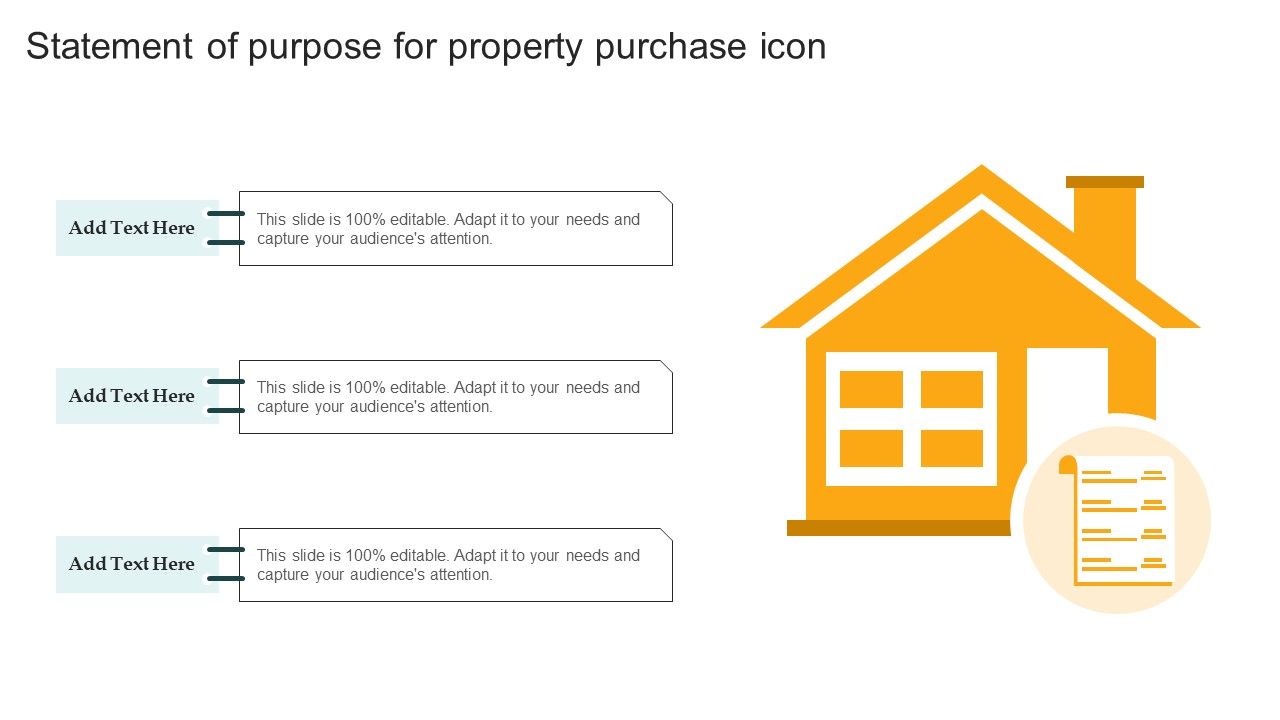 Statement of purpose for property purchase icon

Add Text Here

This slide is 100% editable. Adapt it to your needs and capture your audience's attention.

Add Text Here

This slide is 100% editable. Adapt it to your needs and capture your audience's attention.

Add Text Here

This slide is 100% editable. Adapt it to your needs and capture your audience's attention.